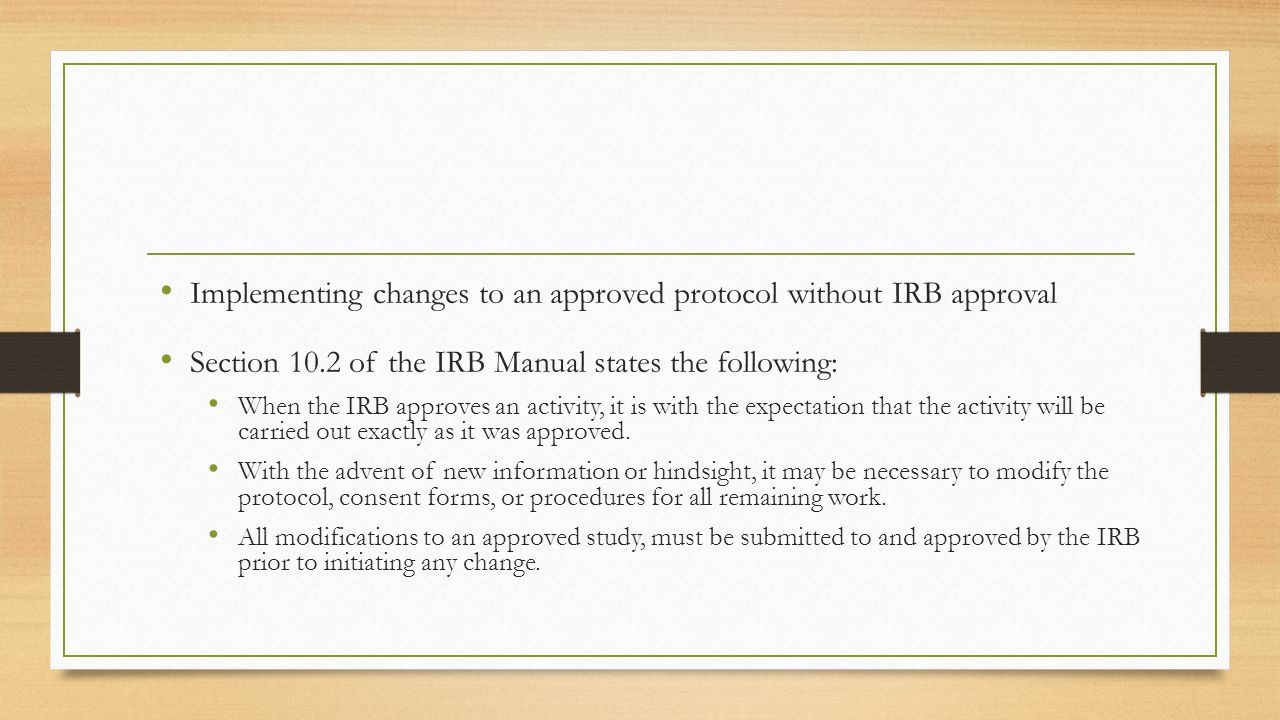 • Implementing changes to an approved protocol without IRB approval

• Section 10.2 of the IRB Manual states the following:

• When the IRB approves an activity, it is with the expectation that the activity will be carried out exactly as it was approved.

• With the advent of new information or hindsight, it may be necessary to modify the protocol, consent forms, or procedures for all remaining work.

• All modifications to an approved study, must be submitted to and approved by the IRB prior to initiating any change.